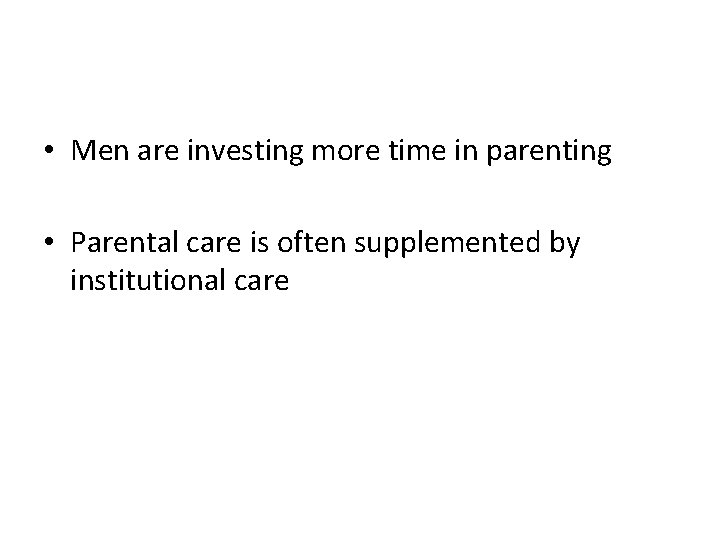 • Men are investing more time in parenting

• Parental care is often supplemented by institutional care